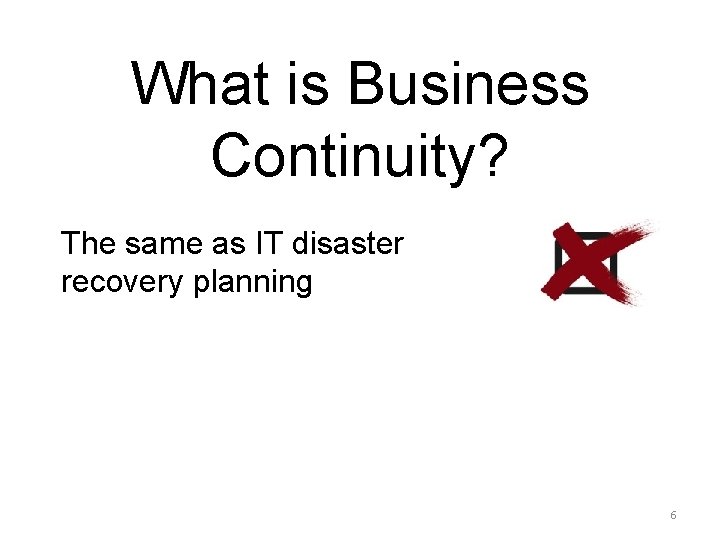 What is Business Continuity?

The same as IT disaster recovery planning

6